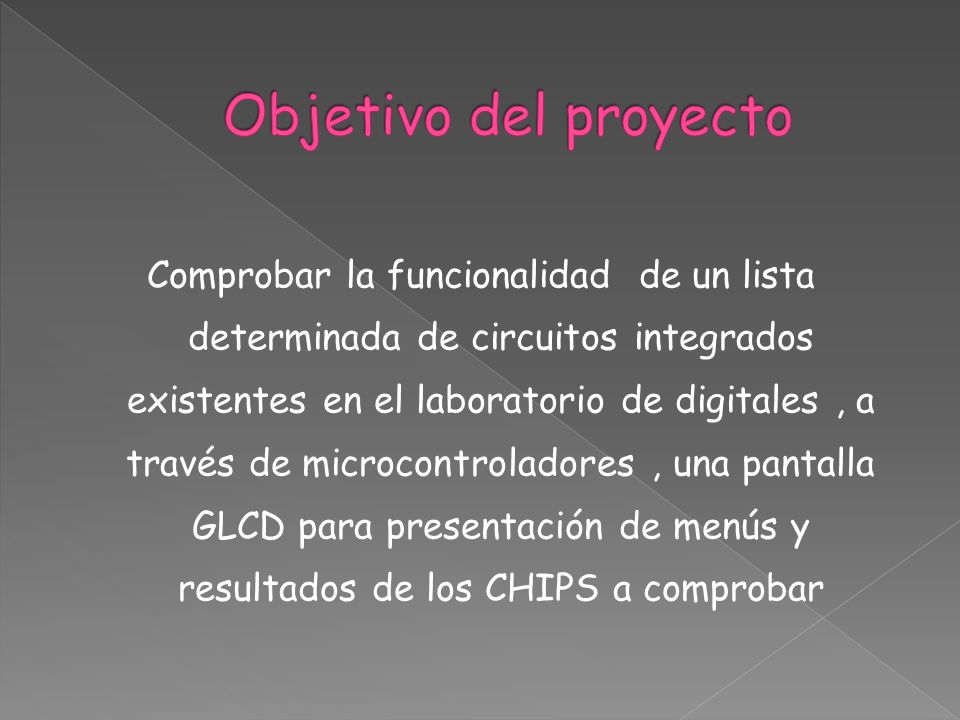 Objetivo del proyecto

Comprobar la funcionalidad de un lista determinada de circuitos integrados existentes en el laboratorio de digitales , a través de microcontroladores , una pantalla GLCD para presentación de menús y resultados de los CHIPS a comprobar